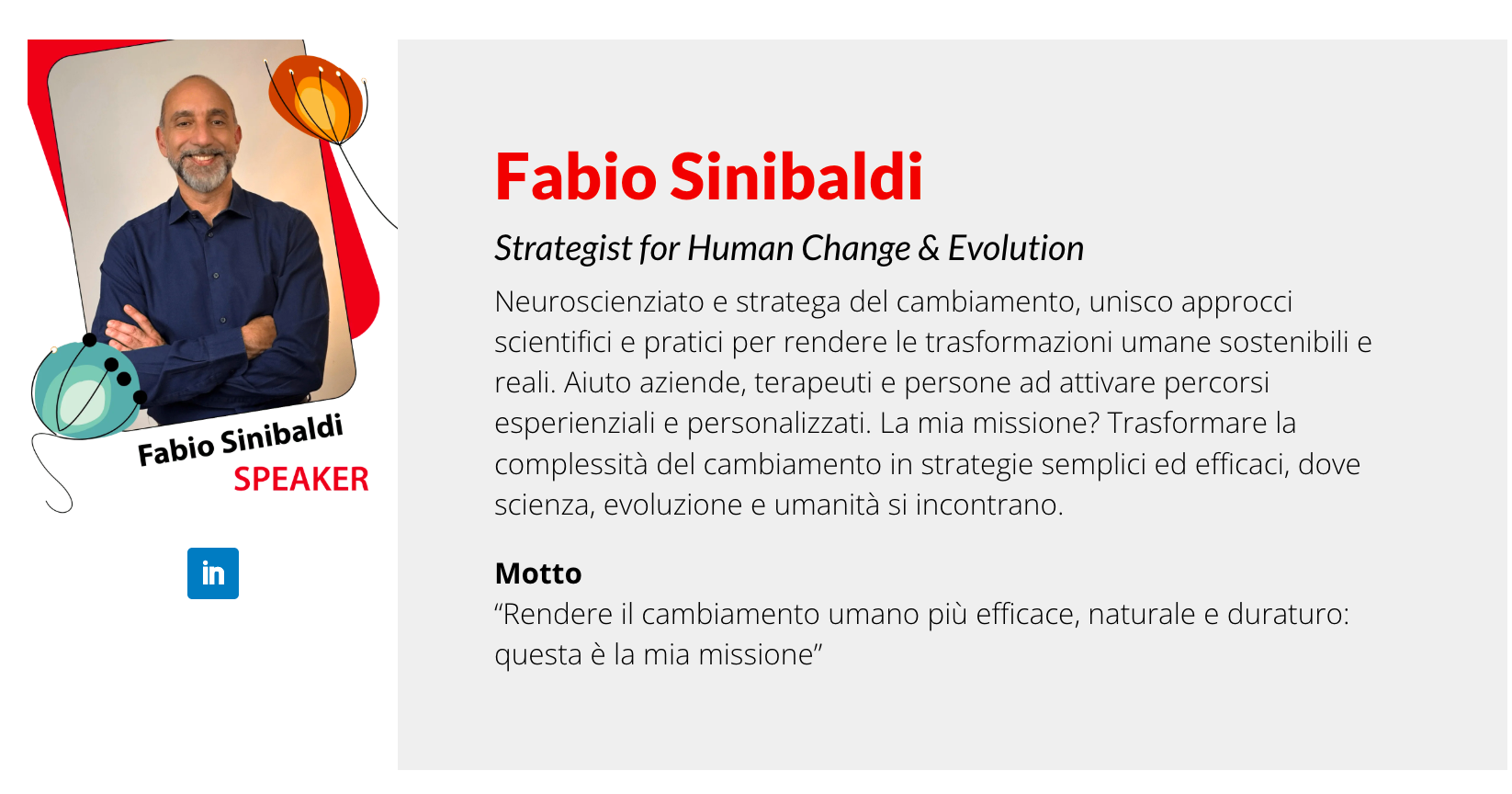 Fabio Sinibaldi
SPEAKER

in

Fabio Sinibaldi

Strategist for Human Change & Evolution

Neuroscienziato e stratega del cambiamento, unisco approcci scientifici e pratici per rendere le trasformazioni umane sostenibili e reali. Aiuto aziende, terapeuti e persone ad attivare percorsi esperienziali e personalizzati. La mia missione? Trasformare la complessità del cambiamento in strategie semplici ed efficaci, dove scienza, evoluzione e umanità si incontrano.

Motto
“Rendere il cambiamento umano più efficace, naturale e duraturo: questa è la mia missione”